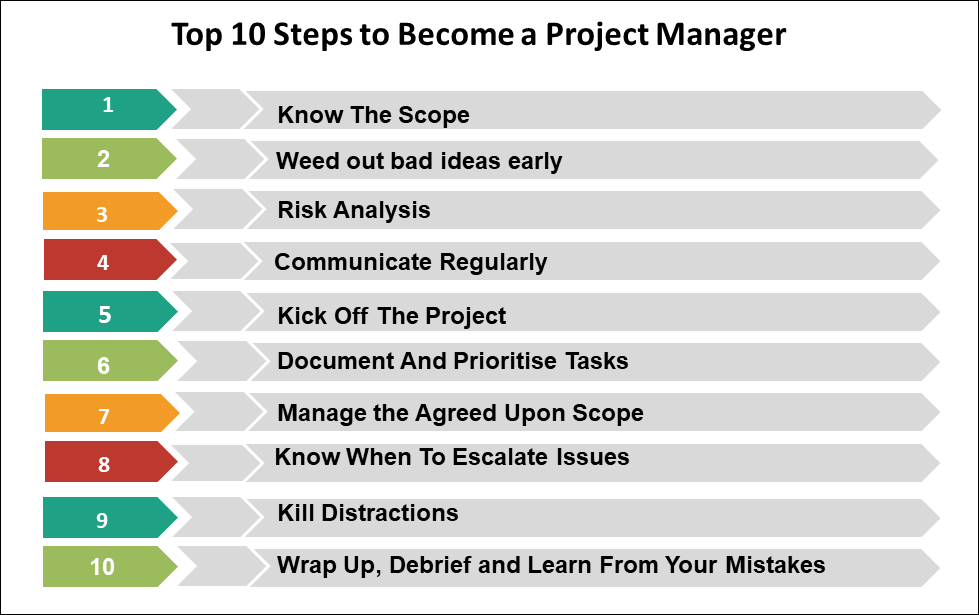 Top 10 Steps to Become a Project Manager

1 Know The Scope

2 Weed out bad ideas early

3 Risk Analysis

4 Communicate Regularly

5 Kick Off The Project

6 Document And Prioritise Tasks

7 Manage the Agreed Upon Scope

8 Know When To Escalate Issues

9 Kill Distractions

10 Wrap Up, Debrief and Learn From Your Mistakes